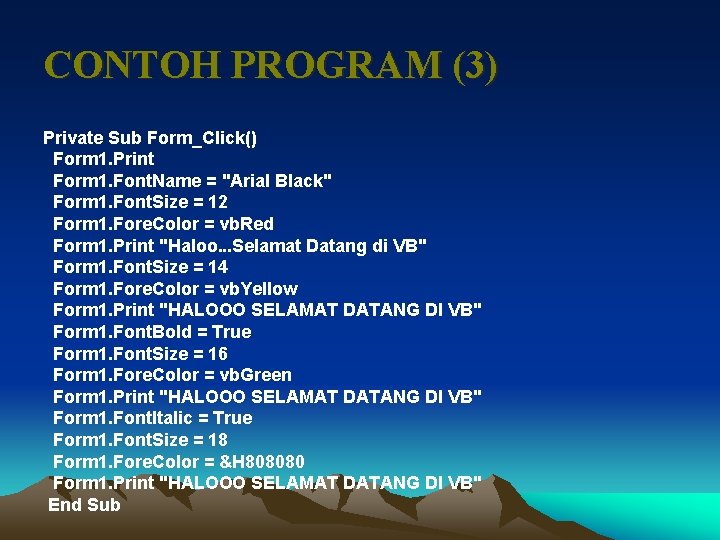 CONTOH PROGRAM (3)

Private Sub Form_Click()
Form1.Print
Form1.FontName = "Arial Black"
Form1.FontSize = 12
Form1.ForeColor = vbRed
Form1.Print "Haloo...Selamat Datang di VB"
Form1.FontSize = 14
Form1.ForeColor = vbYellow
Form1.Print "HALOOO SELAMAT DATANG DI VB"
Form1.FontBold = True
Form1.FontSize = 16
Form1.ForeColor = vbGreen
Form1.Print "HALOOO SELAMAT DATANG DI VB"
Form1.FontItalic = True
Form1.FontSize = 18
Form1.ForeColor = &H808080
Form1.Print "HALOOO SELAMAT DATANG DI VB"
End Sub